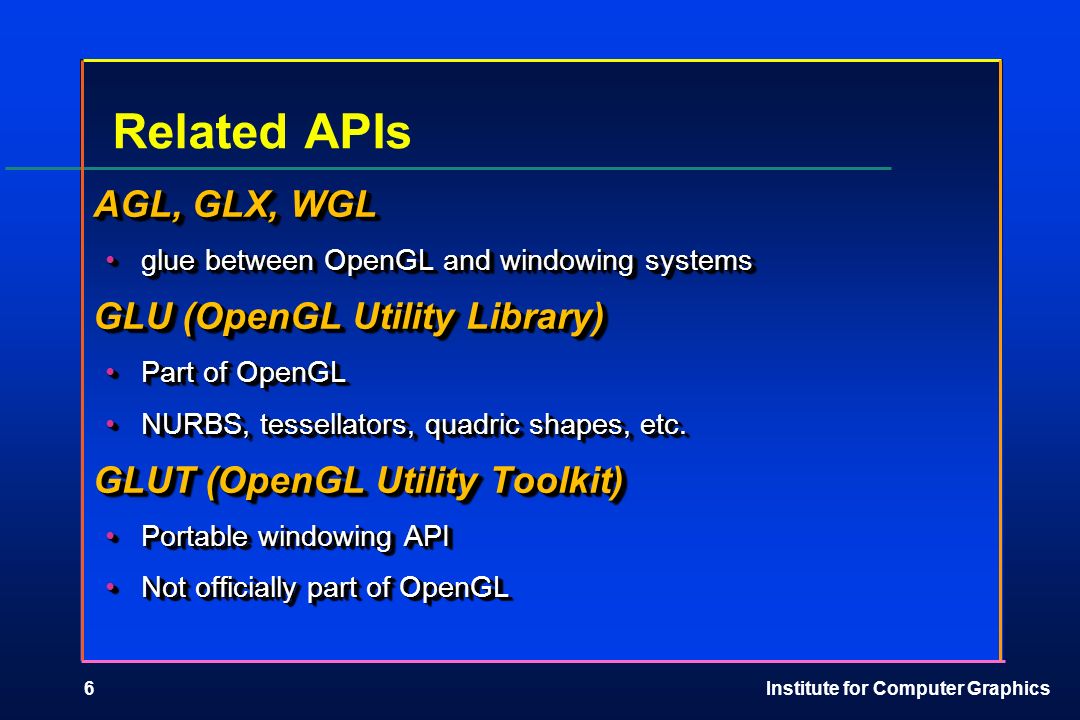 Related APIs

AGL, GLX, WGL

• glue between OpenGL and windowing systems

GLU (OpenGL Utility Library)

• Part of OpenGL

• NURBS, tessellators, quadric shapes, etc.

GLUT (OpenGL Utility Toolkit)

• Portable windowing API

• Not officially part of OpenGL

6

Institute for Computer Graphics